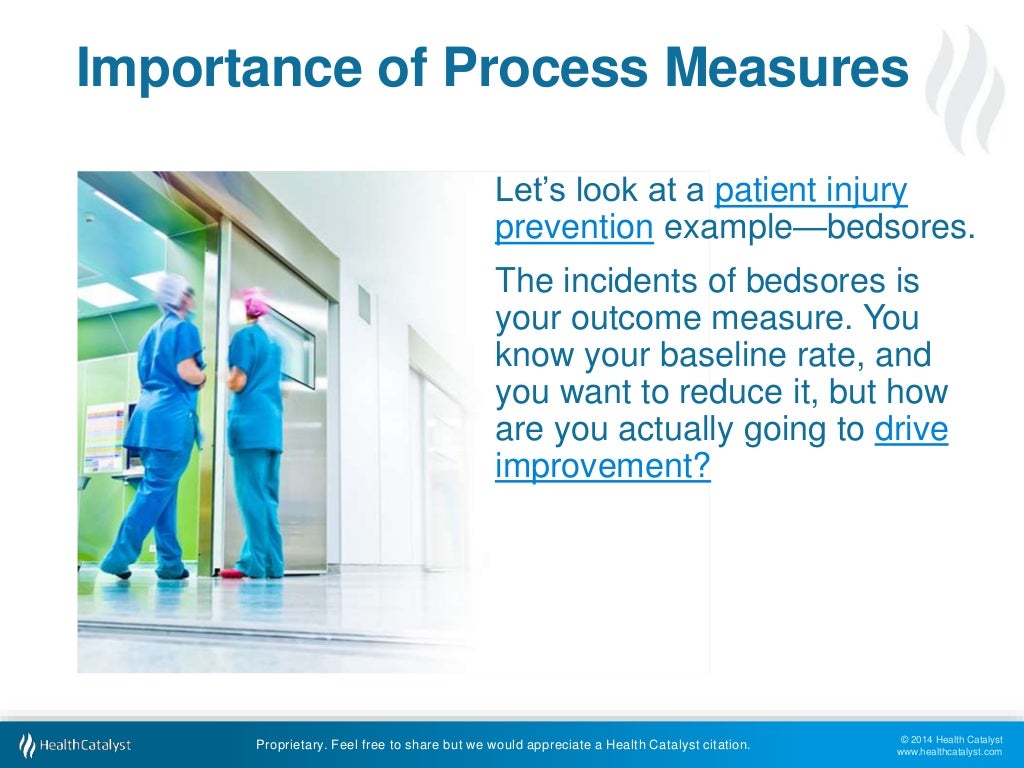 Importance of Process Measures

Let's look at a patient injury prevention example—bedsores.

The incidents of bedsores is your outcome measure. You know your baseline rate, and you want to reduce it, but how are you actually going to drive improvement?

HealthCatalyst

Proprietary. Feel free to share but we would appreciate a Health Catalyst citation.

© 2014 Health Catalyst
www.healthcatalyst.com